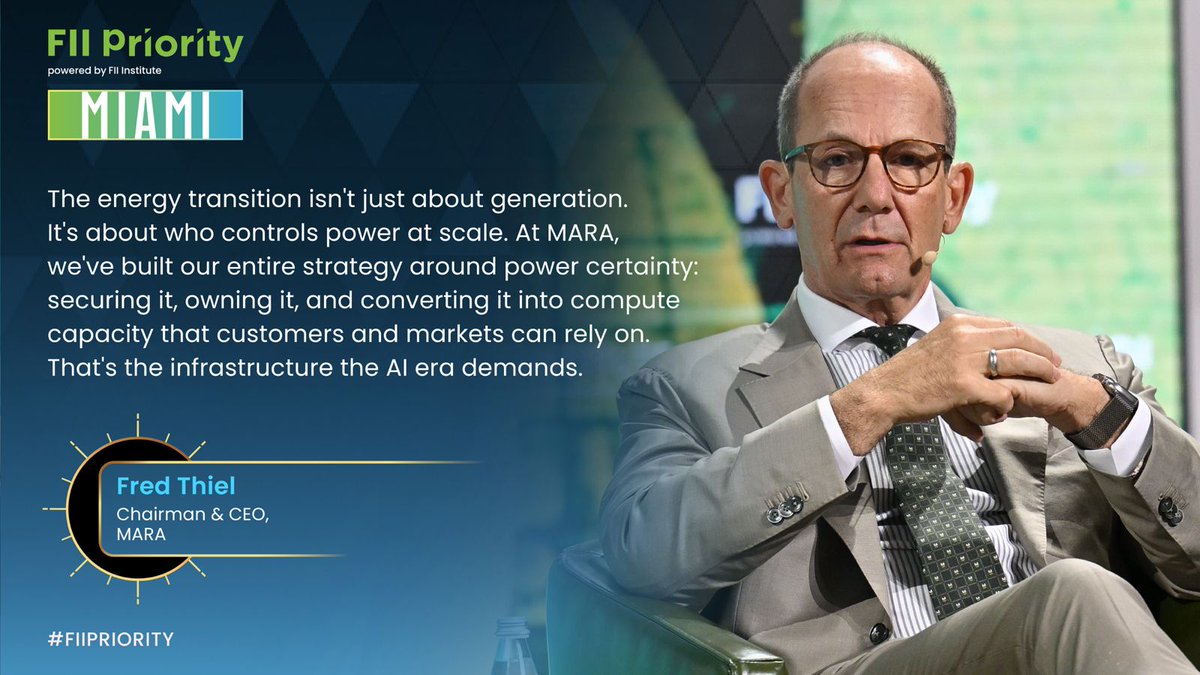 FII Priority
powered by FII Institute

MIAMI

The energy transition isn't just about generation. It's about who controls power at scale. At MARA, we've built our entire strategy around power certainty: securing it, owning it, and converting it into compute capacity that customers and markets can rely on. That's the infrastructure the AI era demands.

Fred Thiel
Chairman & CEO, MARA

#FIIPRIORITY